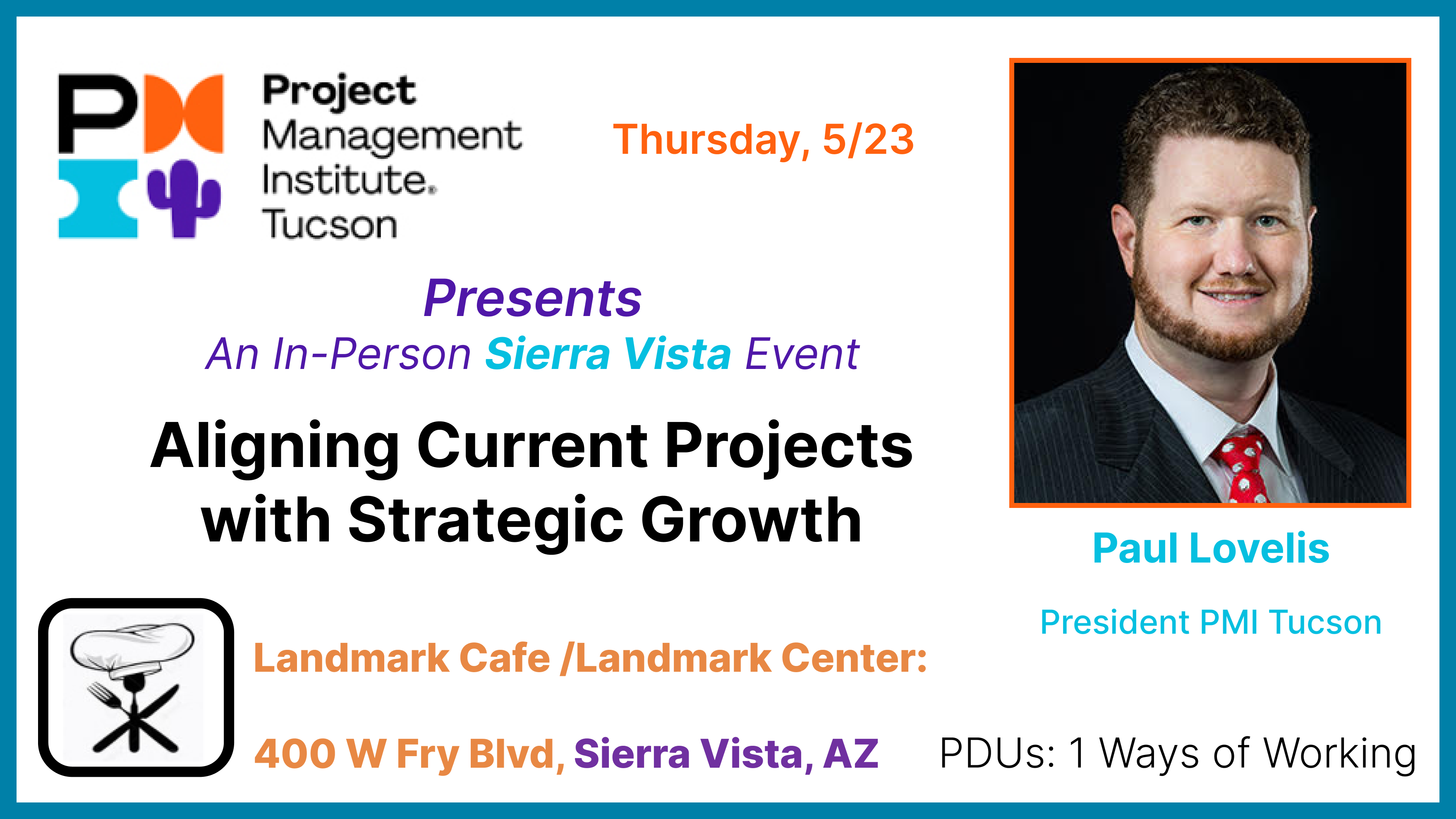 Project Management Institute. Tucson

Thursday, 5/23

Presents
An In-Person Sierra Vista Event

Aligning Current Projects with Strategic Growth

Paul Lovelis

President PMI Tucson

Landmark Cafe /Landmark Center:

400 W Fry Blvd, Sierra Vista, AZ

PDUs: 1 Ways of Working